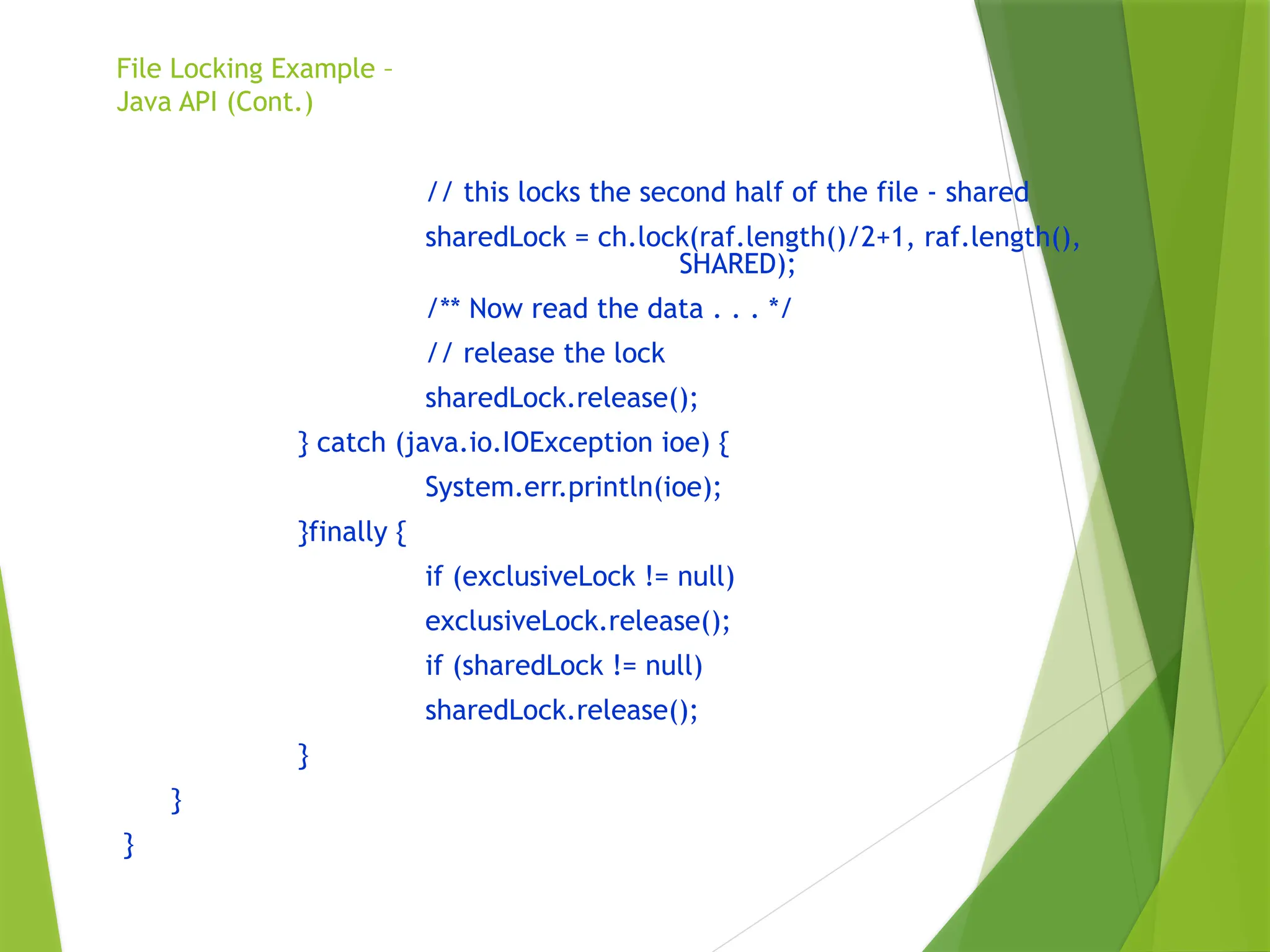 File Locking Example – Java API (Cont.)

// this locks the second half of the file - shared

sharedLock = ch.lock(raf.length()/2+1, raf.length(), SHARED);

/** Now read the data . . . */

// release the lock

sharedLock.release();

} catch (java.io.IOException ioe) {

System.err.println(ioe);

}finally {

if (exclusiveLock != null)

exclusiveLock.release();

if (sharedLock != null)

sharedLock.release();

}

}

}